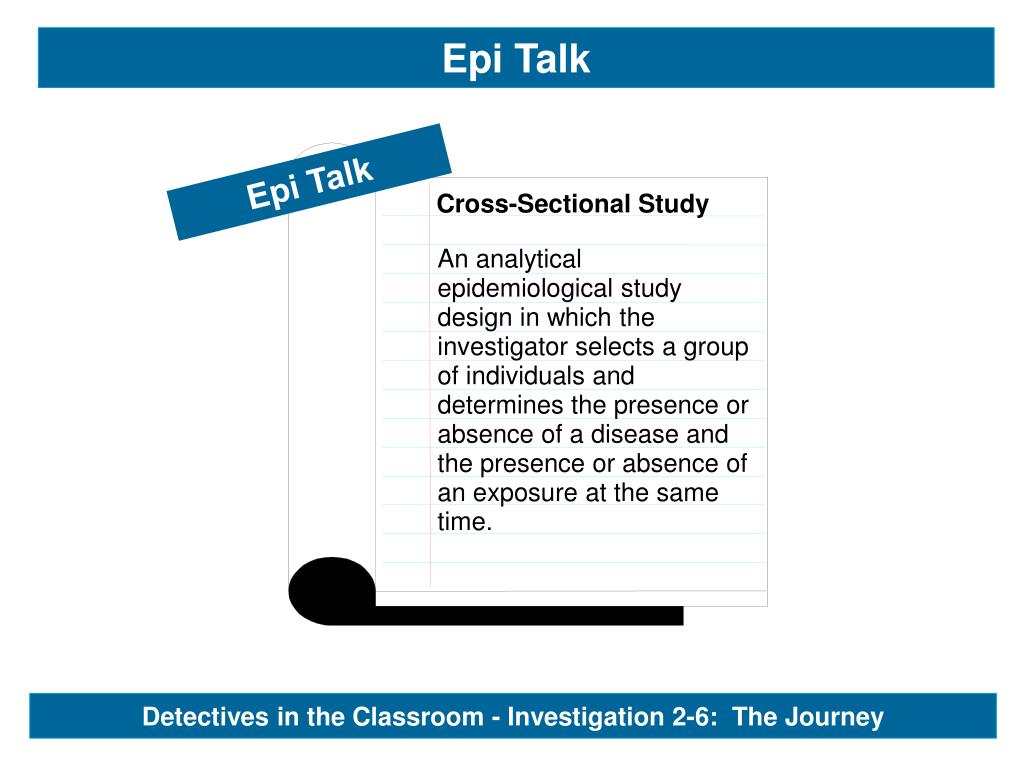 Epi Talk

Epi Talk

Cross-Sectional Study

An analytical epidemiological study design in which the investigator selects a group of individuals and determines the presence or absence of a disease and the presence or absence of an exposure at the same time.

Detectives in the Classroom - Investigation 2-6: The Journey